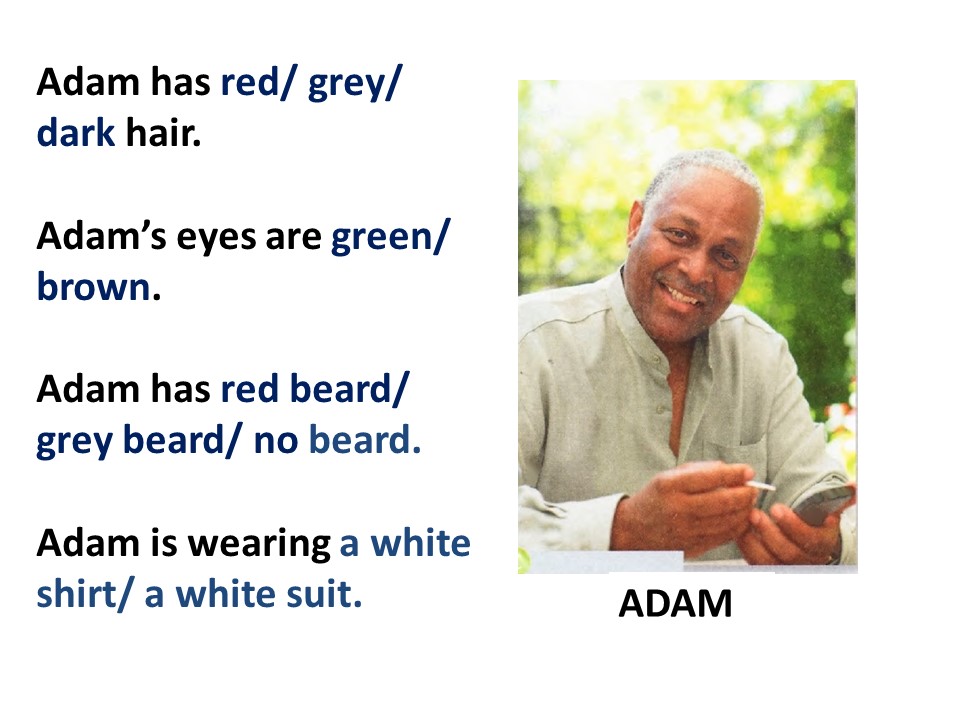 Adam has red/ grey/ dark hair.

Adam's eyes are green/ brown.

Adam has red beard/ grey beard/ no beard.

Adam is wearing a white shirt/ a white suit.

ADAM